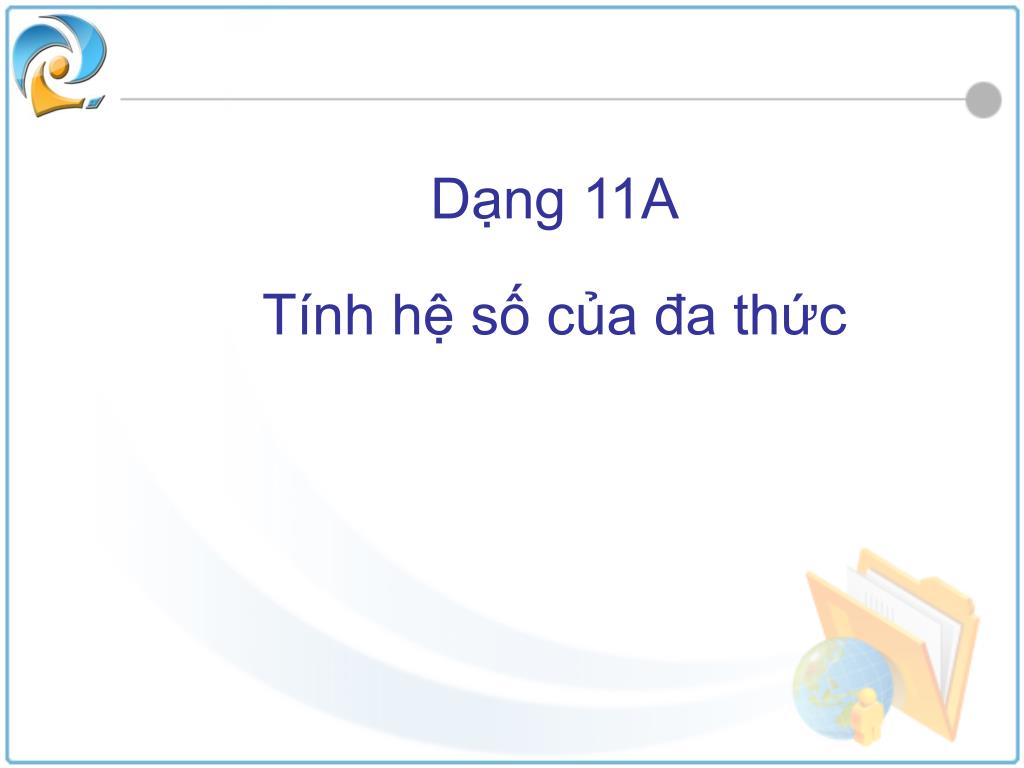 Dạng 11A

Tính hệ số của đa thức